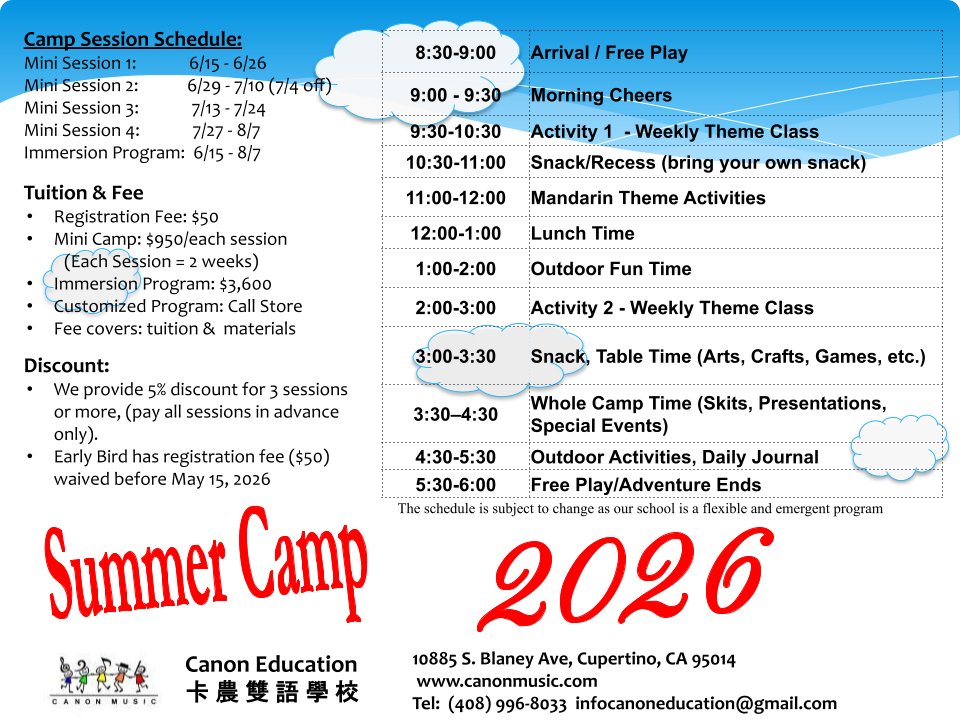 Camp Session Schedule:
Mini Session 1: 6/15 - 6/26
Mini Session 2: 6/29 - 7/10 (7/4 off)
Mini Session 3: 7/13 - 7/24
Mini Session 4: 7/27 - 8/7
Immersion Program: 6/15 - 8/7

Tuition & Fee
• Registration Fee: $50
• Mini Camp: $950/each session (Each Session = 2 weeks)
• Immersion Program: $3,600
• Customized Program: Call Store
• Fee covers: tuition & materials

Discount:
• We provide 5% discount for 3 sessions or more, (pay all sessions in advance only).
• Early Bird has registration fee ($50) waived before May 15, 2026

| 8:30-9:00 | Arrival / Free Play |
|---|---|
| 9:00 - 9:30 | Morning Cheers |
| 9:30-10:30 | Activity 1 - Weekly Theme Class |
| 10:30-11:00 | Snack/Recess (bring your own snack) |
| 11:00-12:00 | Mandarin Theme Activities |
| 12:00-1:00 | Lunch Time |
| 1:00-2:00 | Outdoor Fun Time |
| 2:00-3:00 | Activity 2 - Weekly Theme Class |
| 3:00-3:30 | Snack, Table Time (Arts, Crafts, Games, etc.) |
| 3:30–4:30 | Whole Camp Time (Skits, Presentations, Special Events) |
| 4:30-5:30 | Outdoor Activities, Daily Journal |
| 5:30-6:00 | Free Play/Adventure Ends |

The schedule is subject to change as our school is a flexible and emergent program

Summer Camp 2026

CANON MUSIC
Canon Education
卡農雙語學校

10885 S. Blaney Ave, Cupertino, CA 95014
www.canonmusic.com
Tel: (408) 996-8033 infocanoneducation@gmail.com